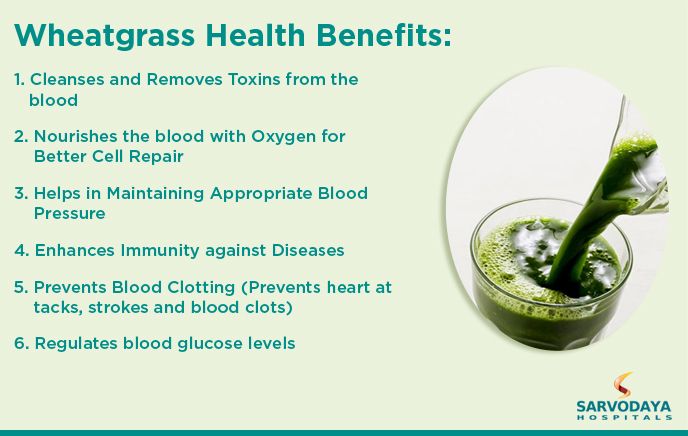 Wheatgrass Health Benefits:

1. Cleanses and Removes Toxins from the blood

2. Nourishes the blood with Oxygen for Better Cell Repair

3. Helps in Maintaining Appropriate Blood Pressure

4. Enhances Immunity against Diseases

5. Prevents Blood Clotting (Prevents heart at tacks, strokes and blood clots)

6. Regulates blood glucose levels

SARVODAYA
HOSPITALS